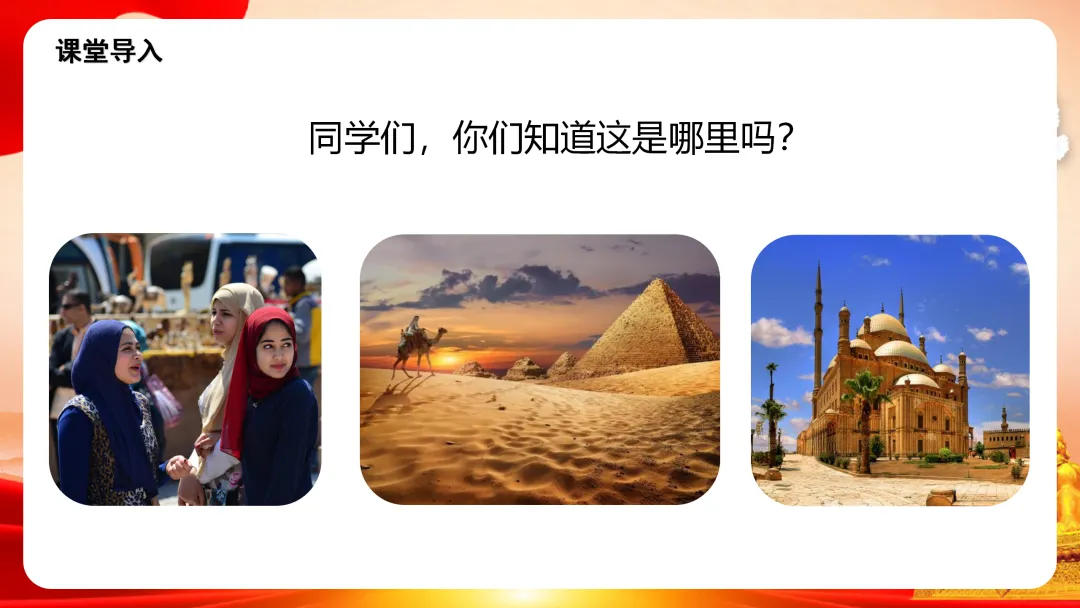 课堂导入

同学们，你们知道这是哪里吗？